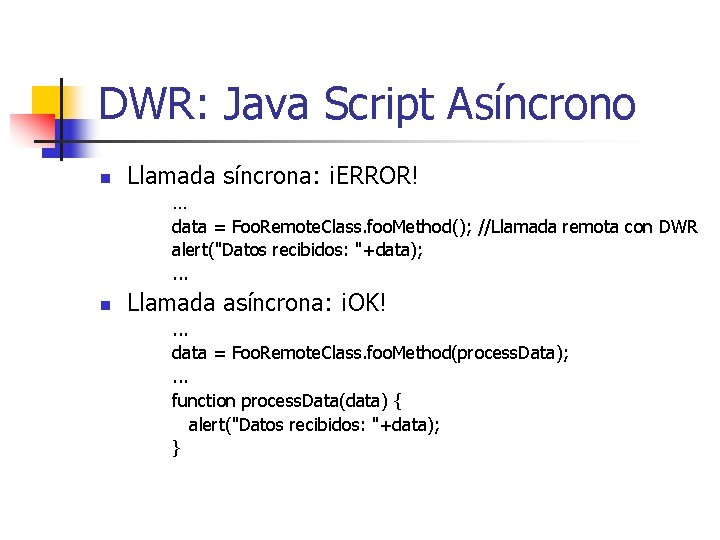 DWR: Java Script Asíncrono

Llamada síncrona: ¡ERROR!

…
data = FooRemoteClass.fooMethod(); //Llamada remota con DWR
alert("Datos recibidos: "+data);
...

Llamada asíncrona: ¡OK!

...
data = FooRemoteClass.fooMethod(processData);
...
function processData(data) {
alert("Datos recibidos: "+data);
}